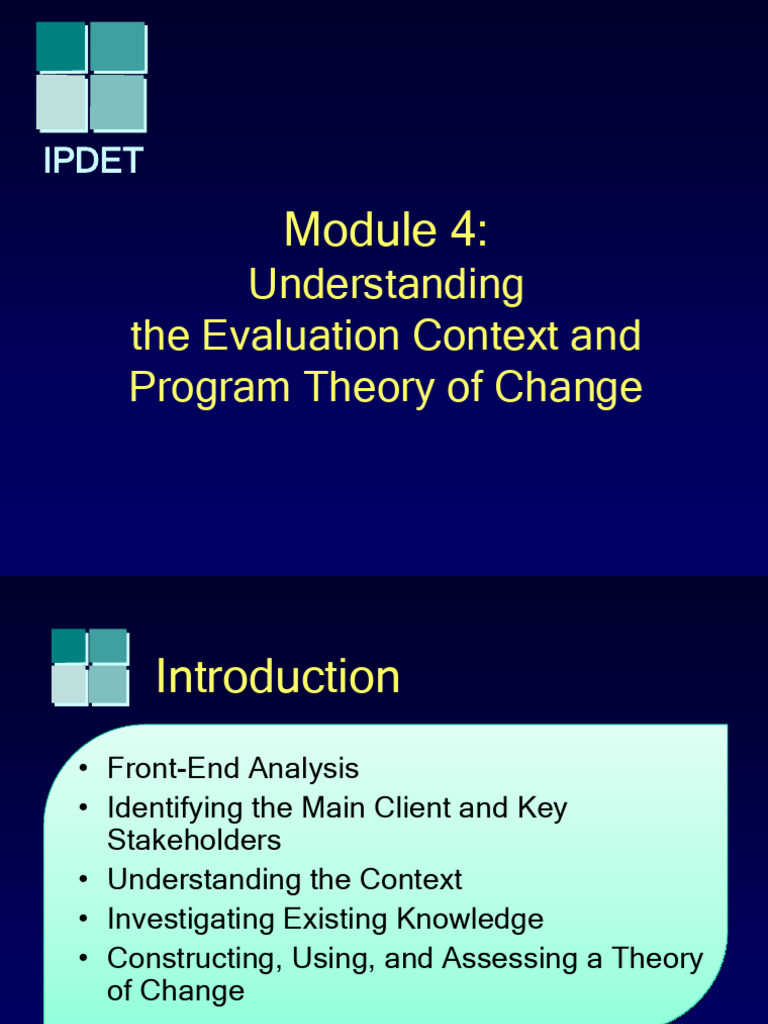 IPDET

Module 4:

Understanding the Evaluation Context and Program Theory of Change

Introduction

• Front-End Analysis
• Identifying the Main Client and Key Stakeholders
• Understanding the Context
• Investigating Existing Knowledge
• Constructing, Using, and Assessing a Theory of Change